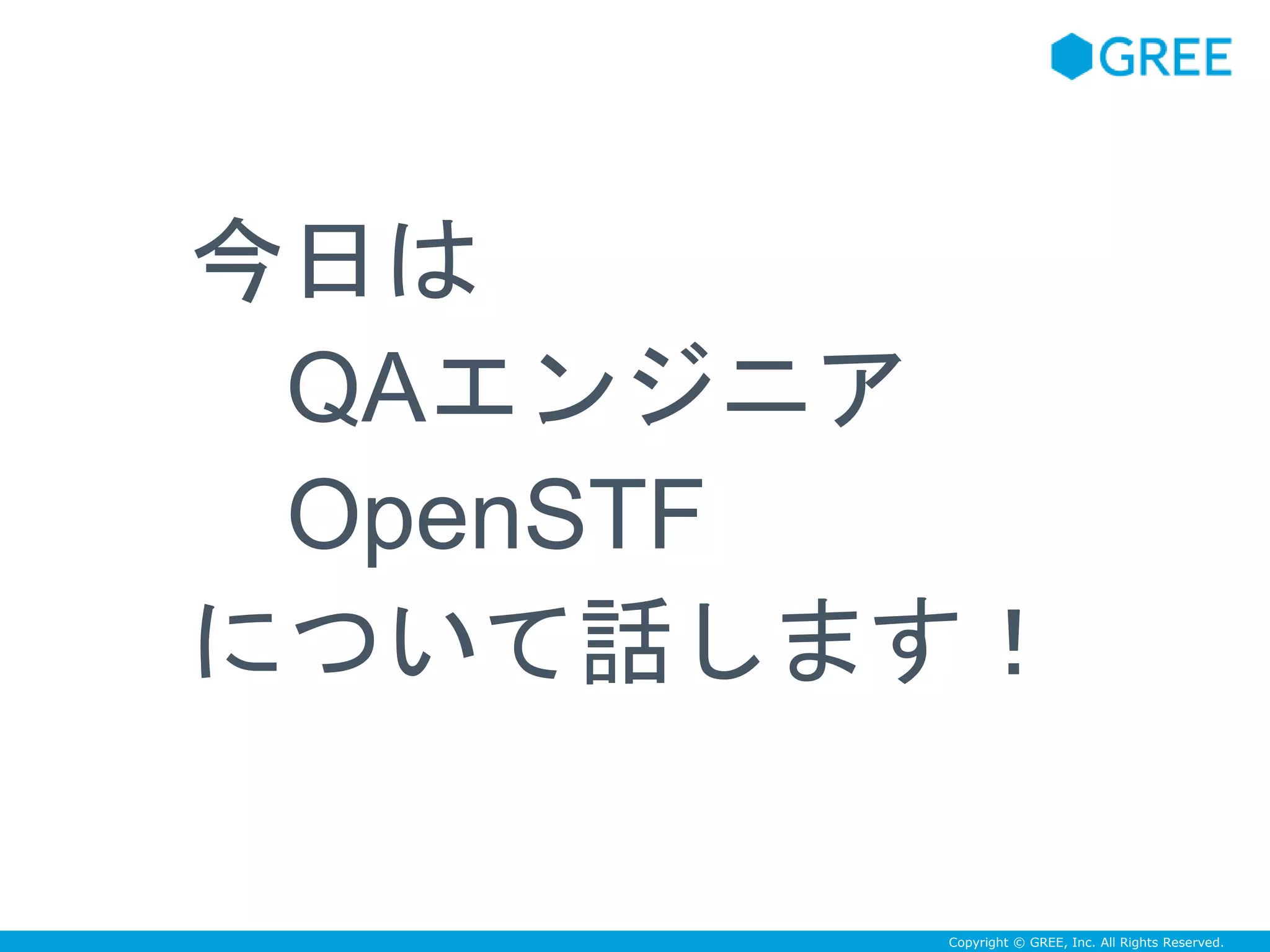 GREE

今日は

QAエンジニア

OpenSTF

について話します！

Copyright © GREE, Inc. All Rights Reserved.